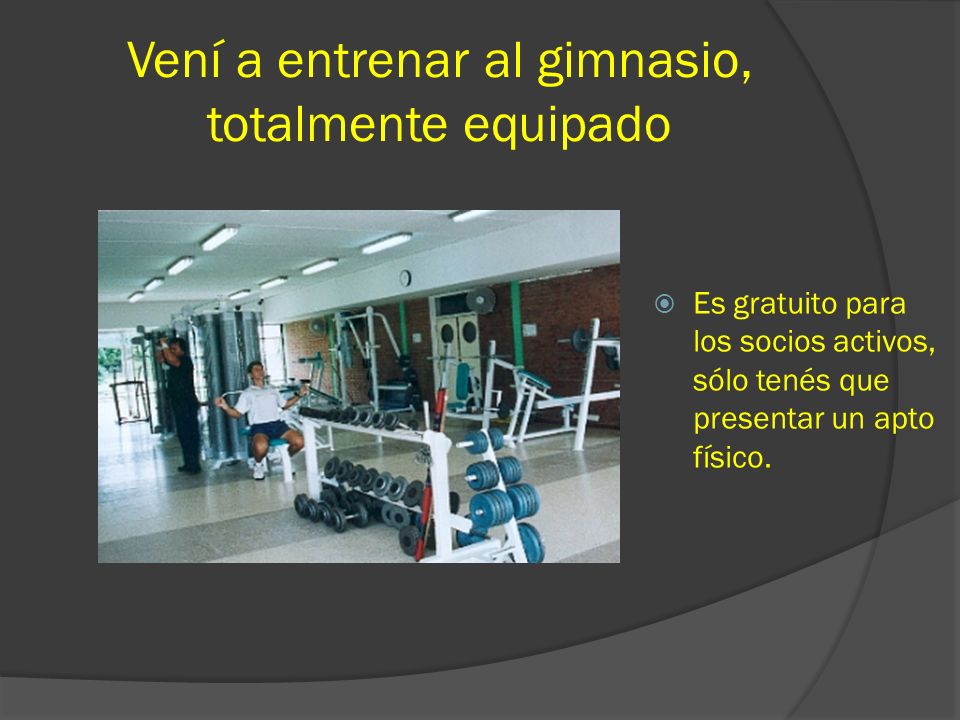 Vení a entrenar al gimnasio, totalmente equipado

Es gratuito para los socios activos, sólo tenés que presentar un apto físico.